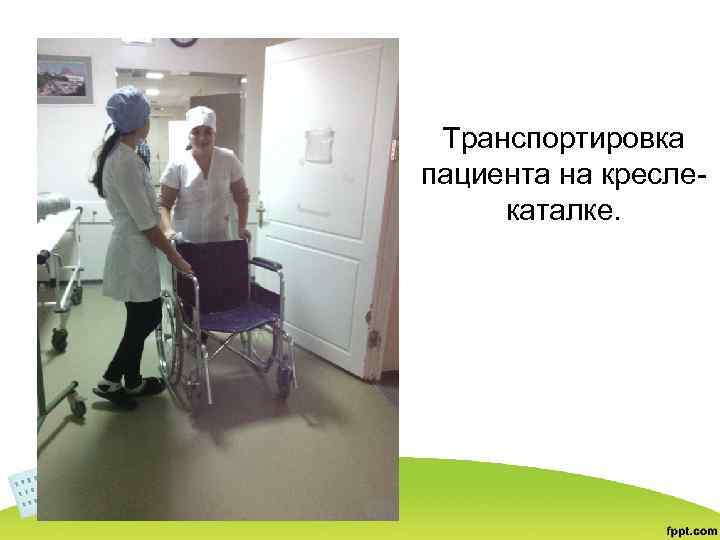 Транспортировка пациента на кресле-каталке.

fppt.com